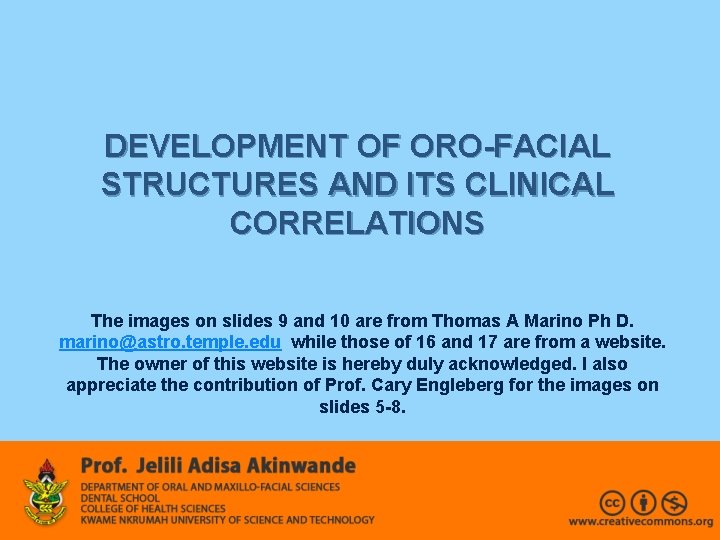 DEVELOPMENT OF ORO-FACIAL STRUCTURES AND ITS CLINICAL CORRELATIONS

The images on slides 9 and 10 are from Thomas A Marino Ph D. marino@astro.temple.edu while those of 16 and 17 are from a website. The owner of this website is hereby duly acknowledged. I also appreciate the contribution of Prof. Cary Engleberg for the images on slides 5-8.

Prof. Jelili Adisa Akinwande
DEPARTMENT OF ORAL AND MAXILLO-FACIAL SCIENCES
DENTAL SCHOOL
COLLEGE OF HEALTH SCIENCES
KWAME NKRUMAH UNIVERSITY OF SCIENCE AND TECHNOLOGY

cc
www.creativecommons.org